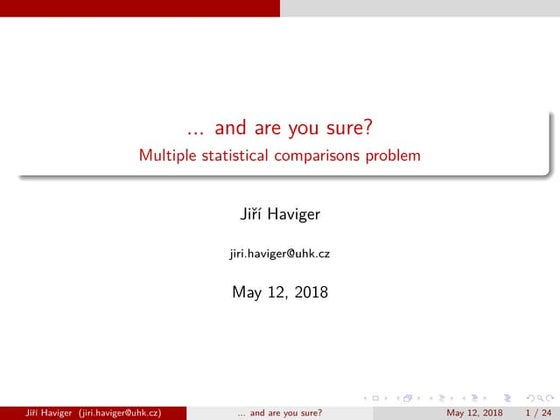 ... and are you sure?
Multiple statistical comparisons problem

Jiří Haviger

jiri.haviger@uhk.cz

May 12, 2018

Jiří Haviger (jiri.haviger@uhk.cz) ... and are you sure? May 12, 2018 1 / 24